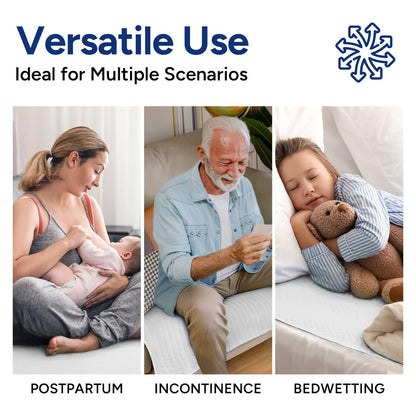 Versatile Use
Ideal for Multiple Scenarios

POSTPARTUM

INCONTINENCE

BEDWETTING